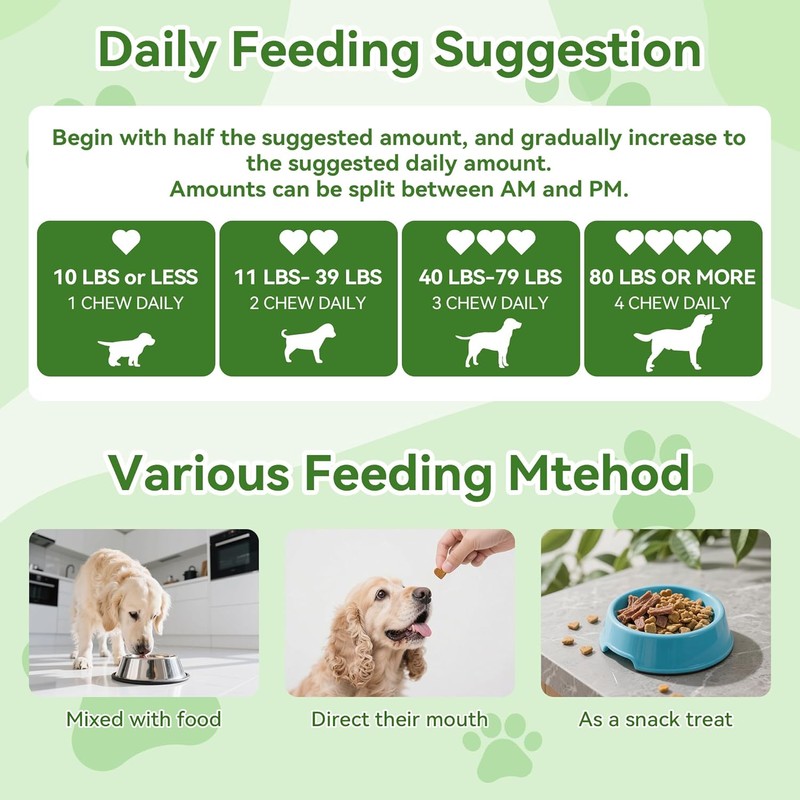 Daily Feeding Suggestion

Begin with half the suggested amount, and gradually increase to the suggested daily amount.
Amounts can be split between AM and PM.

10 LBS or LESS
1 CHEW DAILY

11 LBS- 39 LBS
2 CHEW DAILY

40 LBS-79 LBS
3 CHEW DAILY

80 LBS OR MORE
4 CHEW DAILY

Various Feeding Mtehod

Mixed with food

Direct their mouth

As a snack treat